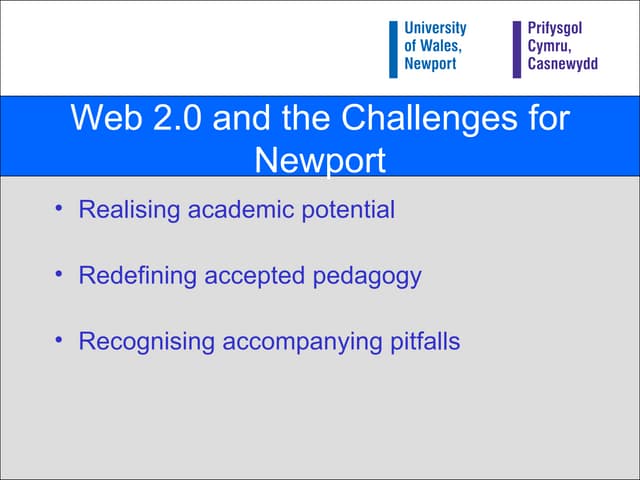 University of Wales, Newport

Prifysgol Cymru, Casnewydd

Web 2.0 and the Challenges for Newport

• Realising academic potential

• Redefining accepted pedagogy

• Recognising accompanying pitfalls